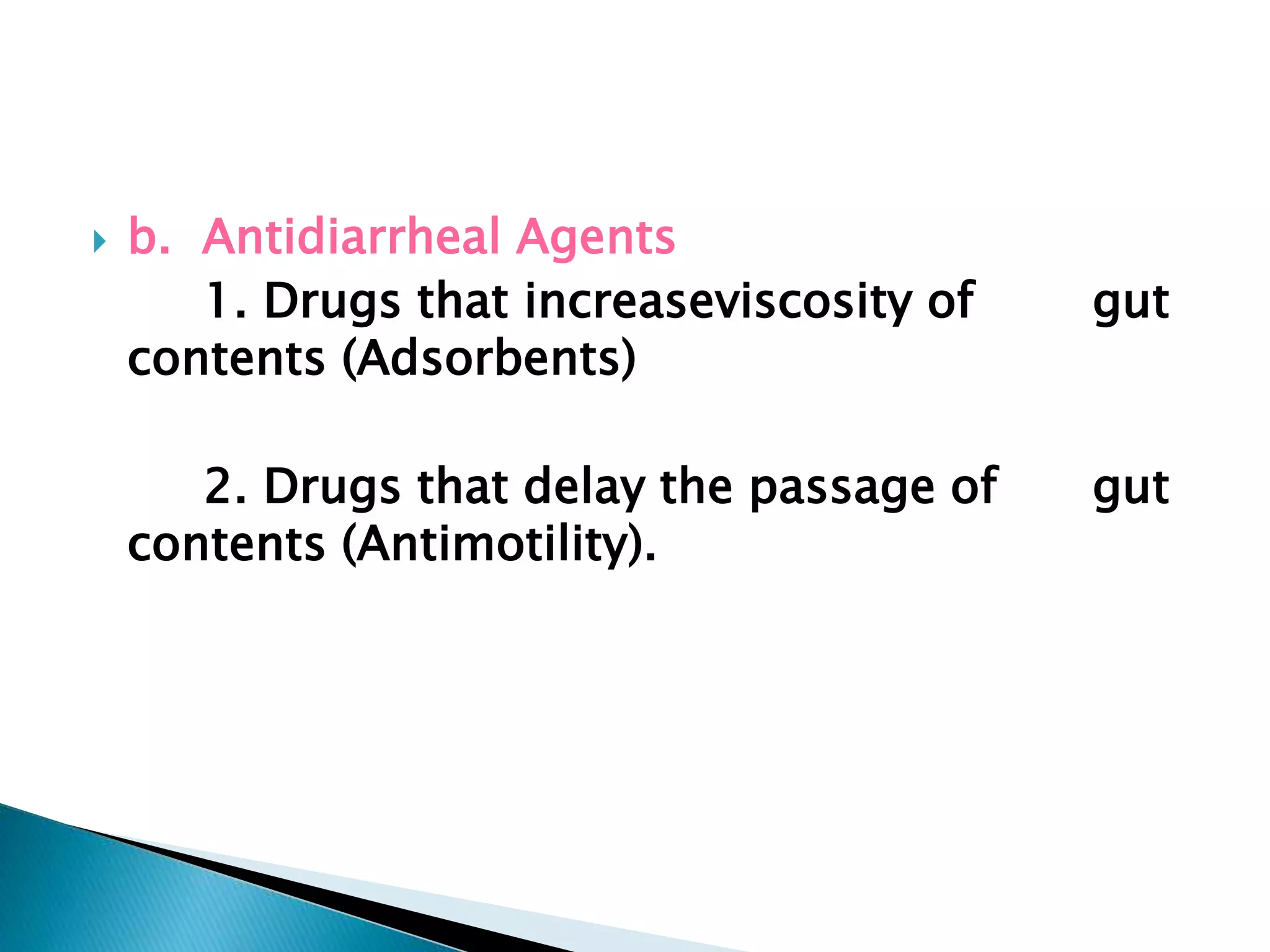 b. Antidiarrheal Agents

1. Drugs that increaseviscosity of gut contents (Adsorbents)

2. Drugs that delay the passage of gut contents (Antimotility).